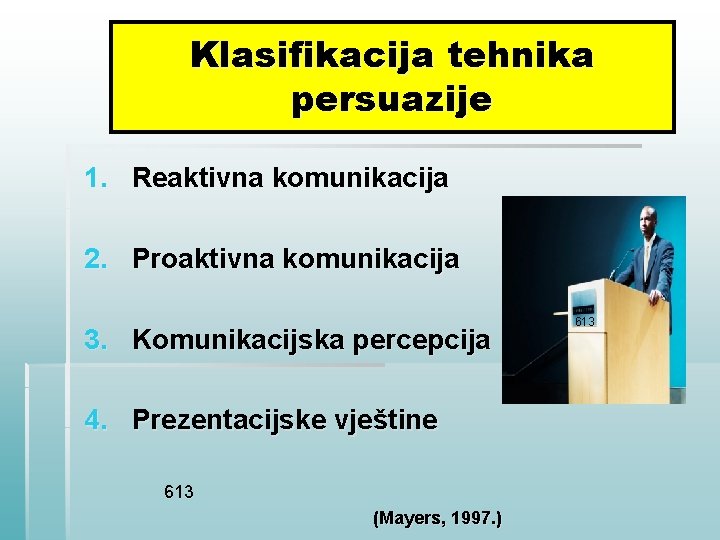 Klasifikacija tehnika persuazije

1. Reaktivna komunikacija

2. Proaktivna komunikacija

3. Komunikacijska percepcija

4. Prezentacijske vještine

613

613

(Mayers, 1997.)